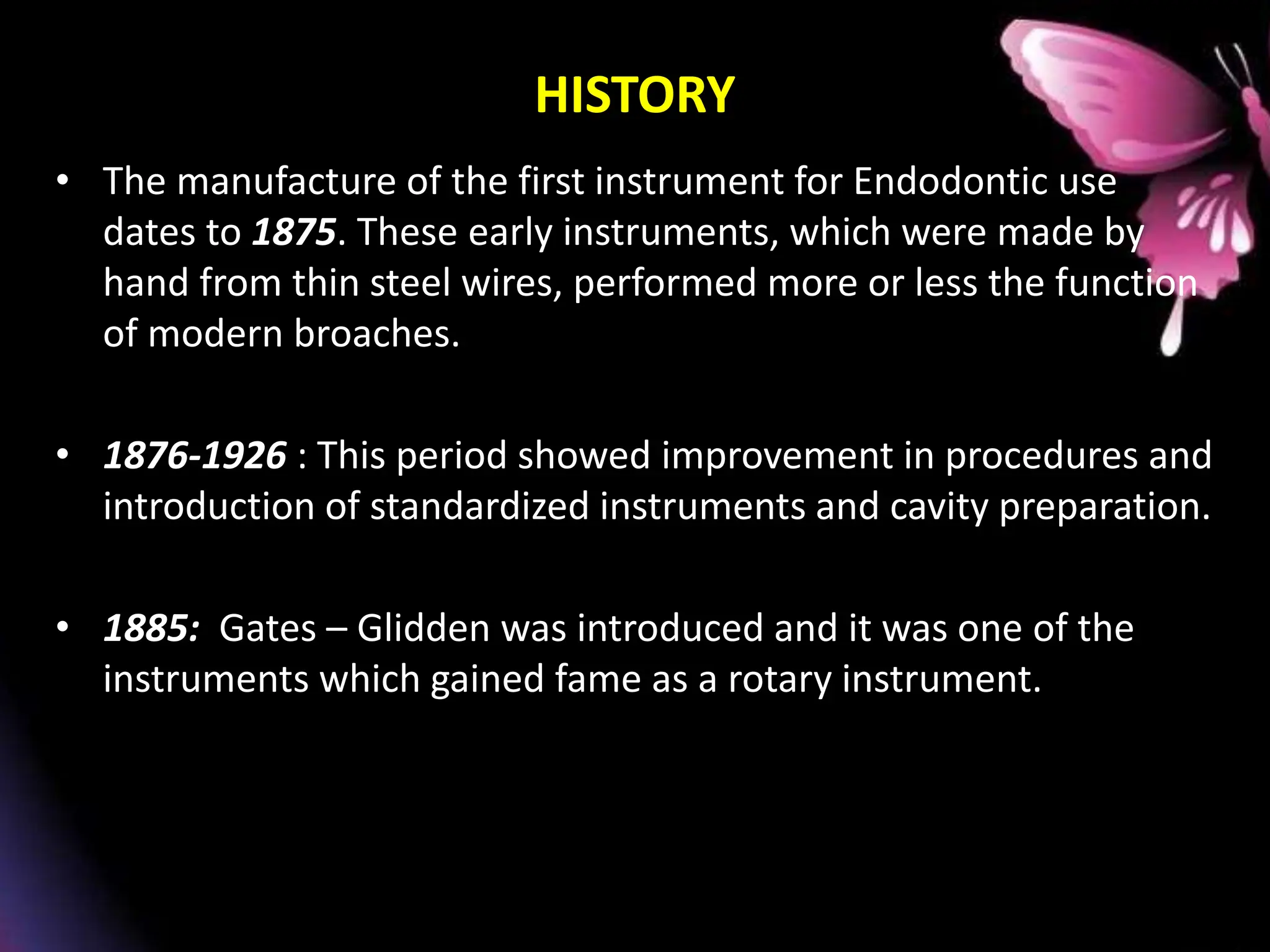 HISTORY

• The manufacture of the first instrument for Endodontic use dates to 1875. These early instruments, which were made by hand from thin steel wires, performed more or less the function of modern broaches.

• 1876-1926 : This period showed improvement in procedures and introduction of standardized instruments and cavity preparation.

• 1885: Gates – Glidden was introduced and it was one of the instruments which gained fame as a rotary instrument.